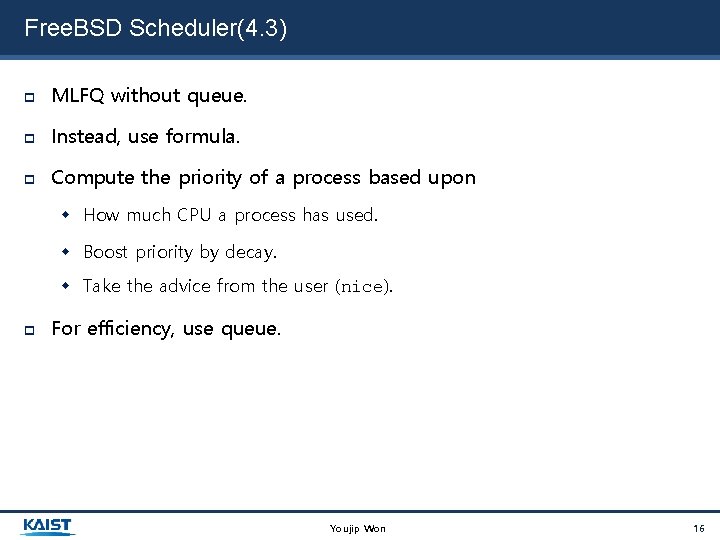 FreeBSD Scheduler(4.3)

MLFQ without queue.

Instead, use formula.

Compute the priority of a process based upon

How much CPU a process has used.

Boost priority by decay.

Take the advice from the user (nice).

For efficiency, use queue.

KAIST

Youjip Won

16